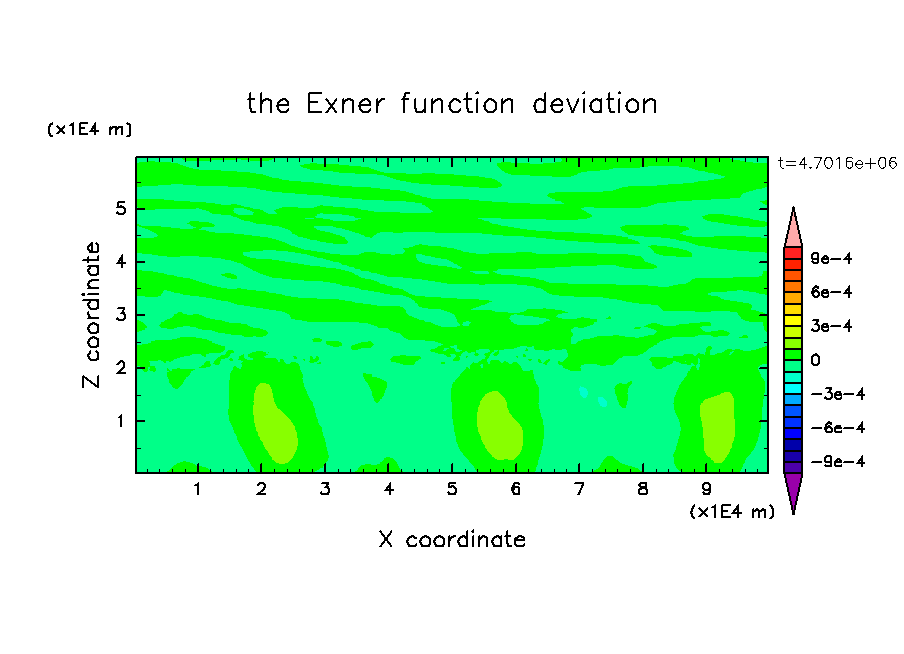 the Exner function deviation

(x1E4 m)

t=4.7016e+06

Z coordinate

5
4
3
2
1

1 2 3 4 5 6 7 8 9

(x1E4 m)

X coordinate

9e-4
6e-4
3e-4
0
-3e-4
-6e-4
-9e-4